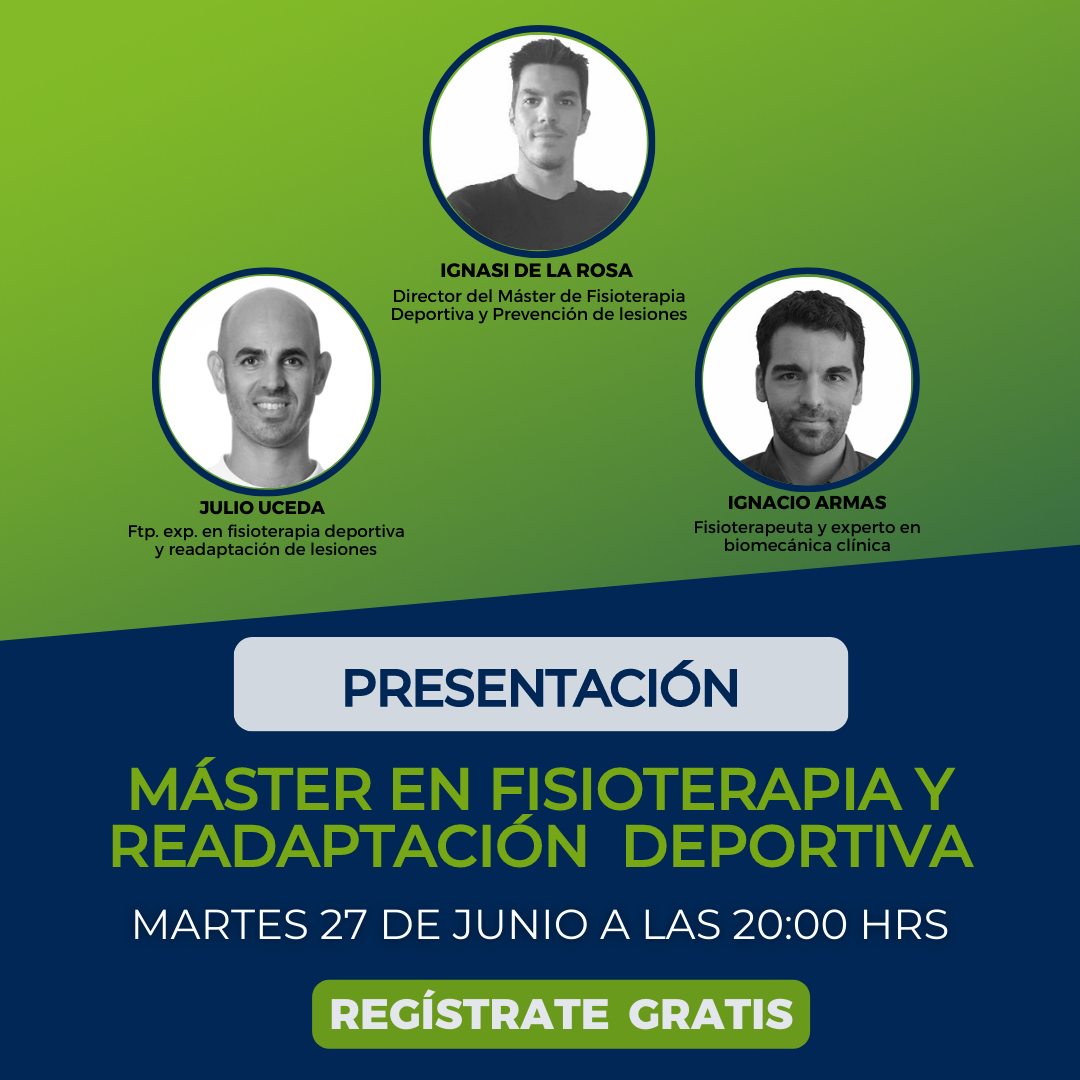 IGNASI DE LA ROSA
Director del Máster de Fisioterapia Deportiva y Prevención de lesiones

JULIO UCEDA
Ftp. exp. en fisioterapia deportiva y readaptación de lesiones

IGNACIO ARMAS
Fisioterapeuta y experto en biomecánica clínica

PRESENTACIÓN

MÁSTER EN FISIOTERAPIA Y READAPTACIÓN DEPORTIVA

MARTES 27 DE JUNIO A LAS 20:00 HRS

REGÍSTRATE GRATIS